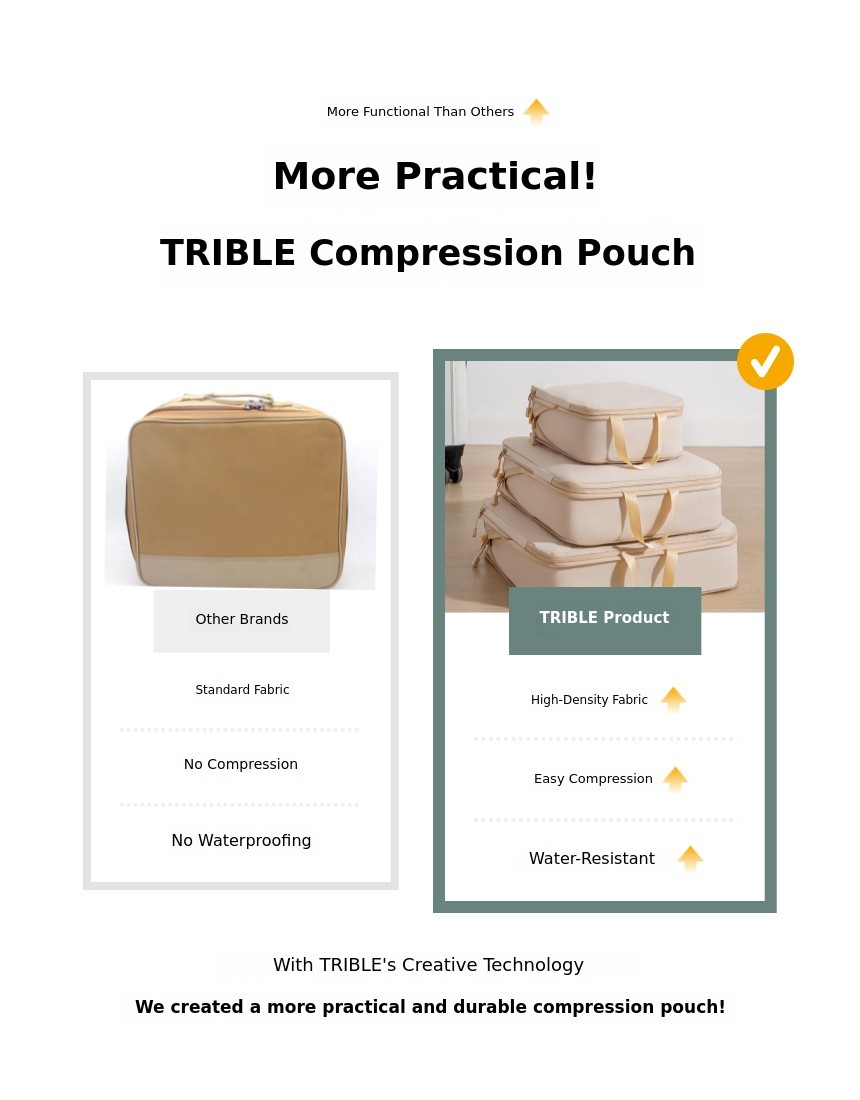 More Functional Than Others

More Practical!

TRIBLE Compression Pouch

Other Brands

Standard Fabric

No Compression

No Waterproofing

TRIBLE Product

High-Density Fabric

Easy Compression

Water-Resistant

With TRIBLE's Creative Technology

We created a more practical and durable compression pouch!